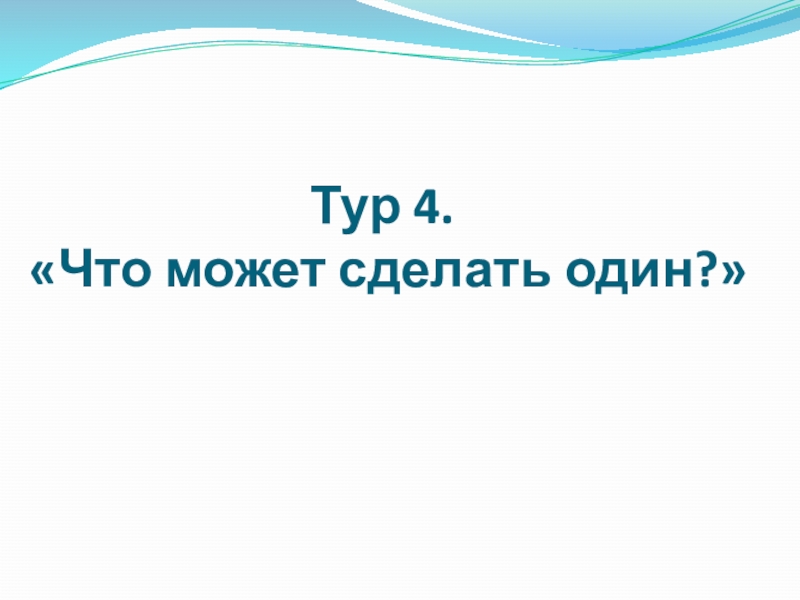 Тур 4.
«Что может сделать один?»